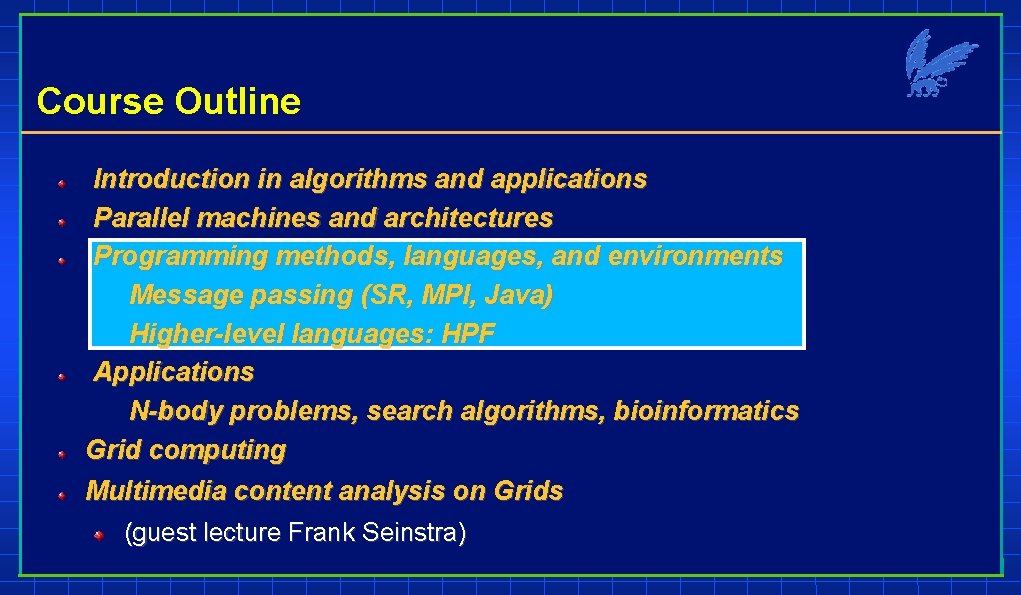 Course Outline

Introduction in algorithms and applications

Parallel machines and architectures

Programming methods, languages, and environments

Message passing (SR, MPI, Java)

Higher-level languages: HPF

Applications

N-body problems, search algorithms, bioinformatics

Grid computing

Multimedia content analysis on Grids

(guest lecture Frank Seinstra)